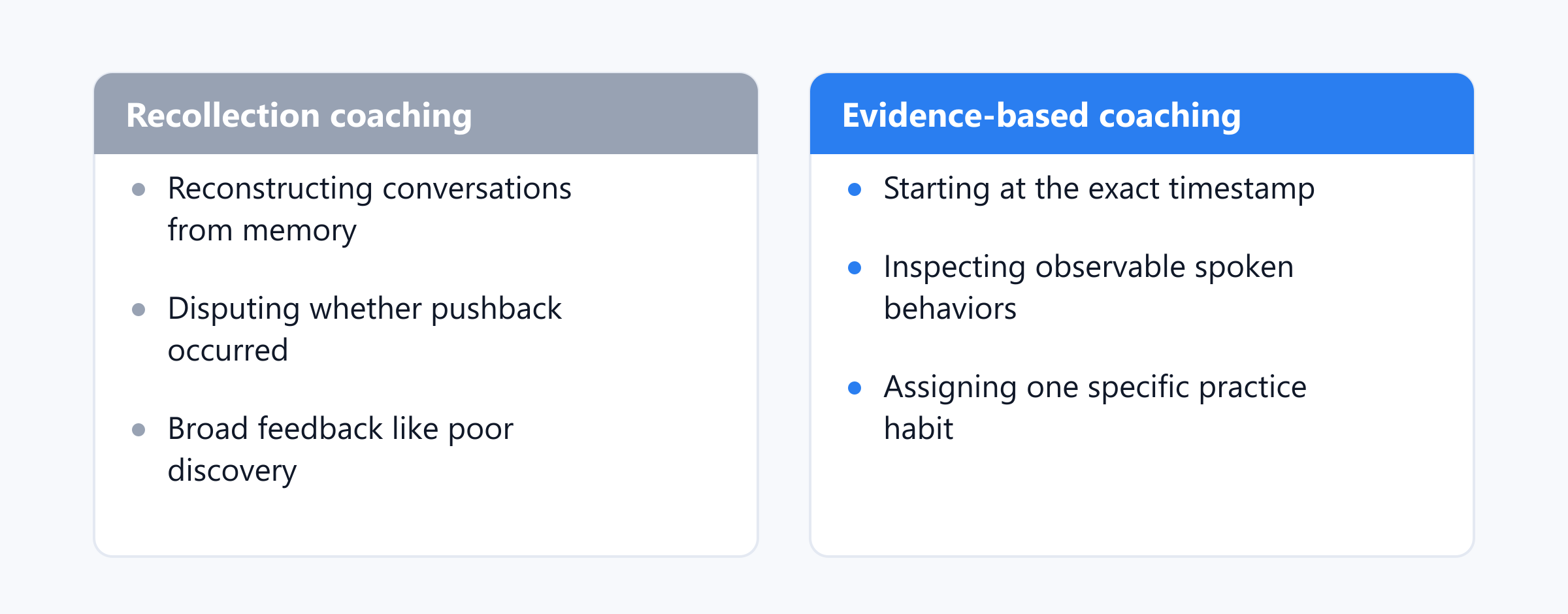 Recollection coaching

- Reconstructing conversations from memory
- Disputing whether pushback occurred
- Broad feedback like poor discovery

Evidence-based coaching

- Starting at the exact timestamp
- Inspecting observable spoken behaviors
- Assigning one specific practice habit